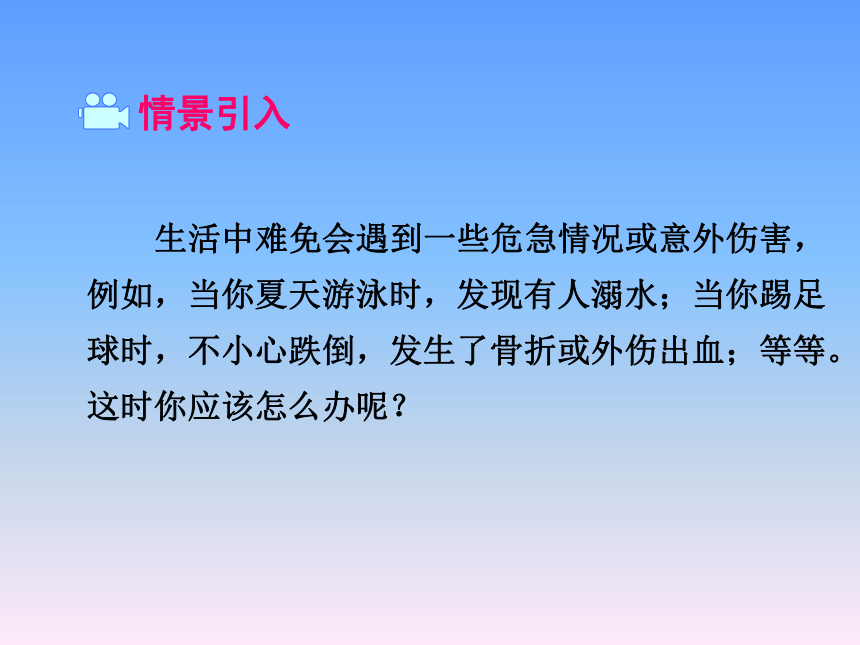 情景引入

生活中难免会遇到一些危急情况或意外伤害，例如，当你夏天游泳时，发现有人溺水；当你踢足球时，不小心跌倒，发生了骨折或外伤出血；等等。这时你应该怎么办呢？